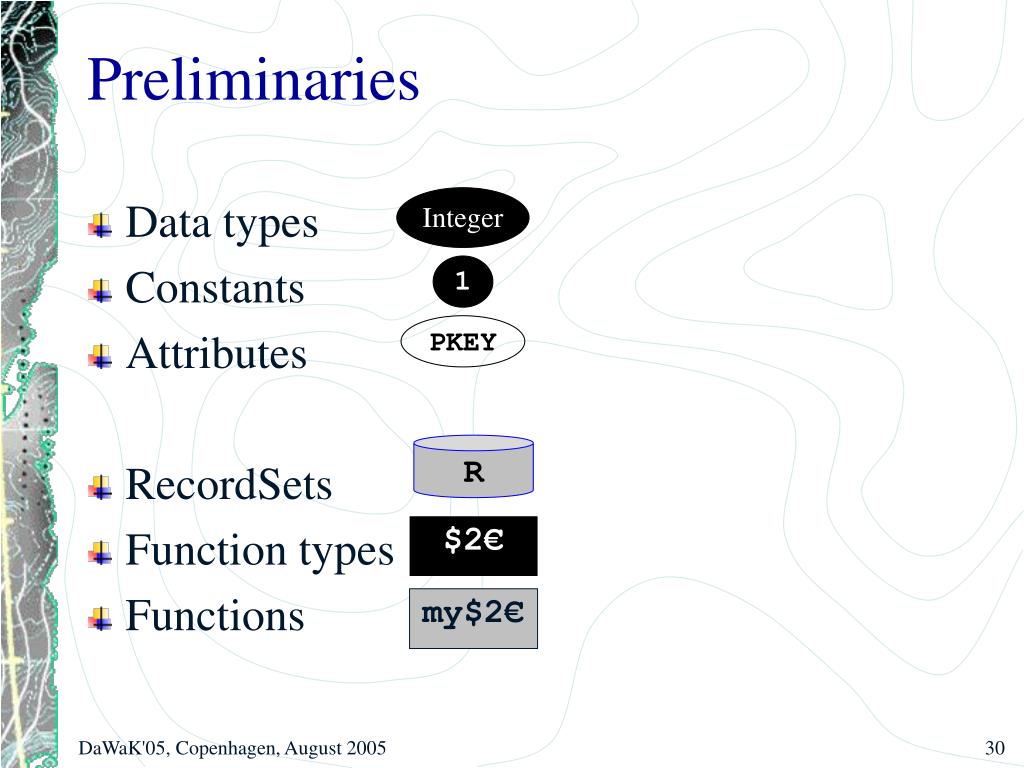 Preliminaries

Data types
Constants
Attributes

RecordSets
Function types
Functions

Integer

1

PKEY

R

\$2€

my\$2€

DaWaK'05, Copenhagen, August 2005

30